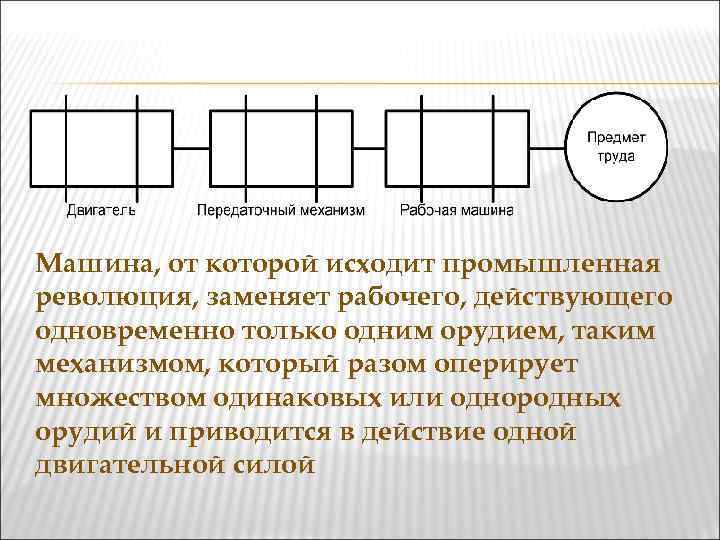 Предмет труда

Двигатель

Передаточный механизм

Рабочая машина

Машина, от которой исходит промышленная революция, заменяет рабочего, действующего одновременно только одним орудием, таким механизмом, который разом оперирует множеством одинаковых или однородных орудий и приводится в действие одной двигательной силой